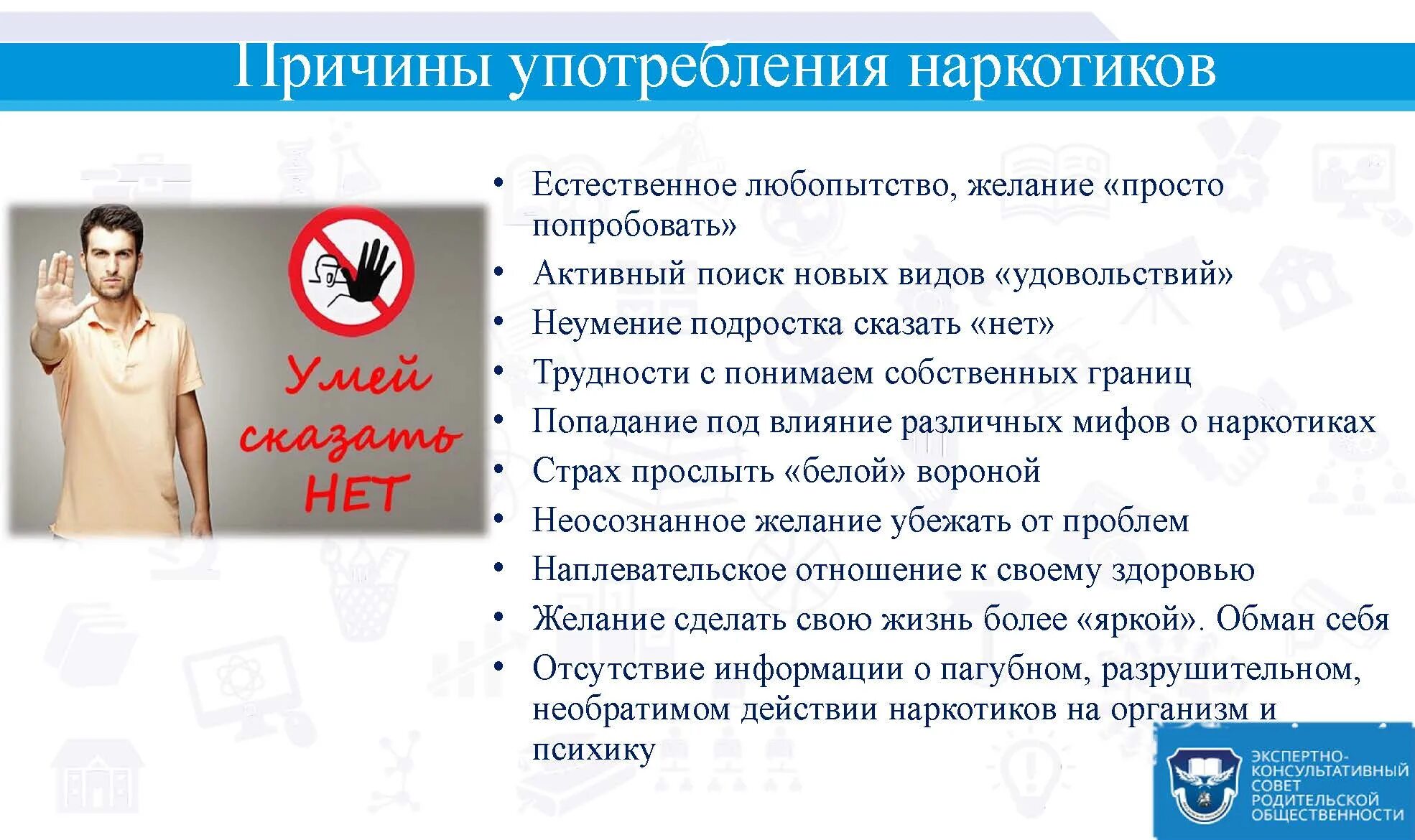 Причины употребления наркотиков

Умей сказать НЕТ

• Естественное любопытство, желание «просто попробовать»
• Активный поиск новых видов «удовольствий»
• Неумение подростка сказать «нет»
• Трудности с понимаем собственных границ
• Попадание под влияние различных мифов о наркотиках
• Страх прослыть «белой» вороной
• Неосознанное желание убежать от проблем
• Наплевательское отношение к своему здоровью
• Желание сделать свою жизнь более «яркой». Обман себя
• Отсутствие информации о пагубном, разрушительном, необратимом действии наркотиков на организм и психику

ЭКСПЕРТНО-КОНСУЛЬТАТИВНЫЙ СОВЕТ РОДИТЕЛЬСКОЙ ОБЩЕСТВЕННОСТИ